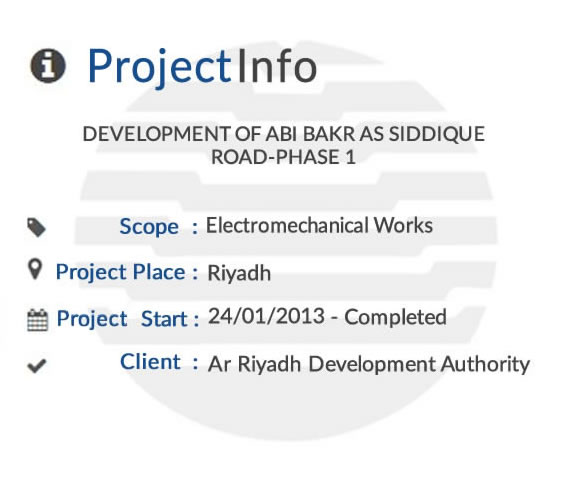 ProjectInfo

DEVELOPMENT OF ABI BAKR AS SIDDIQUE ROAD-PHASE 1

Scope : Electromechanical Works

Project Place : Riyadh

Project Start : 24/01/2013 - Completed

Client : Ar Riyadh Development Authority